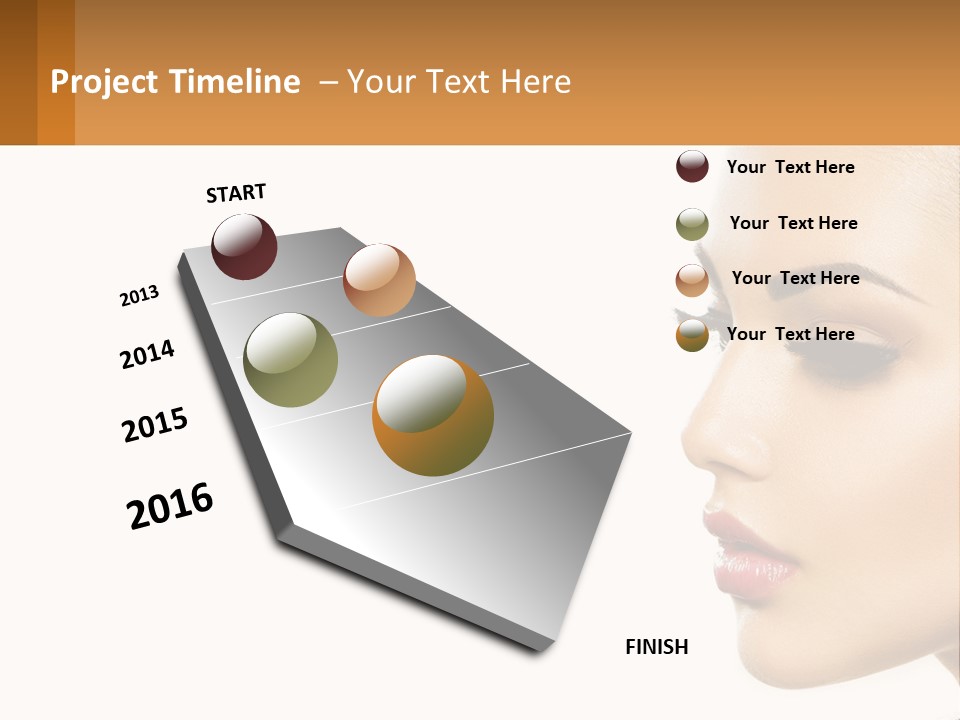 Project Timeline – Your Text Here

START

2013

2014

2015

2016

FINISH

Your Text Here

Your Text Here

Your Text Here

Your Text Here